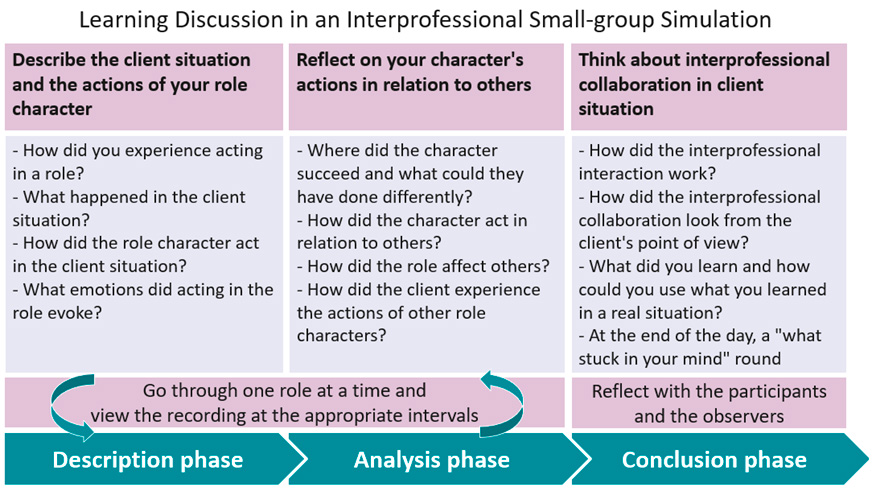 Learning Discussion in an Interprofessional Small-group Simulation

Describe the client situation and the actions of your role character

- How did you experience acting in a role?
- What happened in the client situation?
- How did the role character act in the client situation?
- What emotions did acting in the role evoke?

Reflect on your character's actions in relation to others

- Where did the character succeed and what could they have done differently?
- How did the character act in relation to others?
- How did the role affect others?
- How did the client experience the actions of other role characters?

Think about interprofessional collaboration in client situation

- How did the interprofessional interaction work?
- How did the interprofessional collaboration look from the client's point of view?
- What did you learn and how could you use what you learned in a real situation?
- At the end of the day, a "what stuck in your mind" round

Go through one role at a time and view the recording at the appropriate intervals

Reflect with the participants and the observers

Description phase

Analysis phase

Conclusion phase